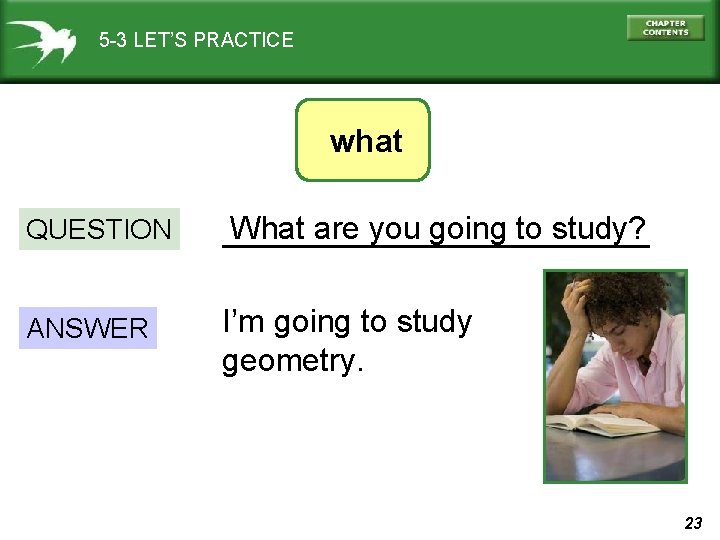 5-3 LET'S PRACTICE

CHAPTER CONTENTS

what

QUESTION

What are you going to study?

ANSWER

I'm going to study geometry.

23